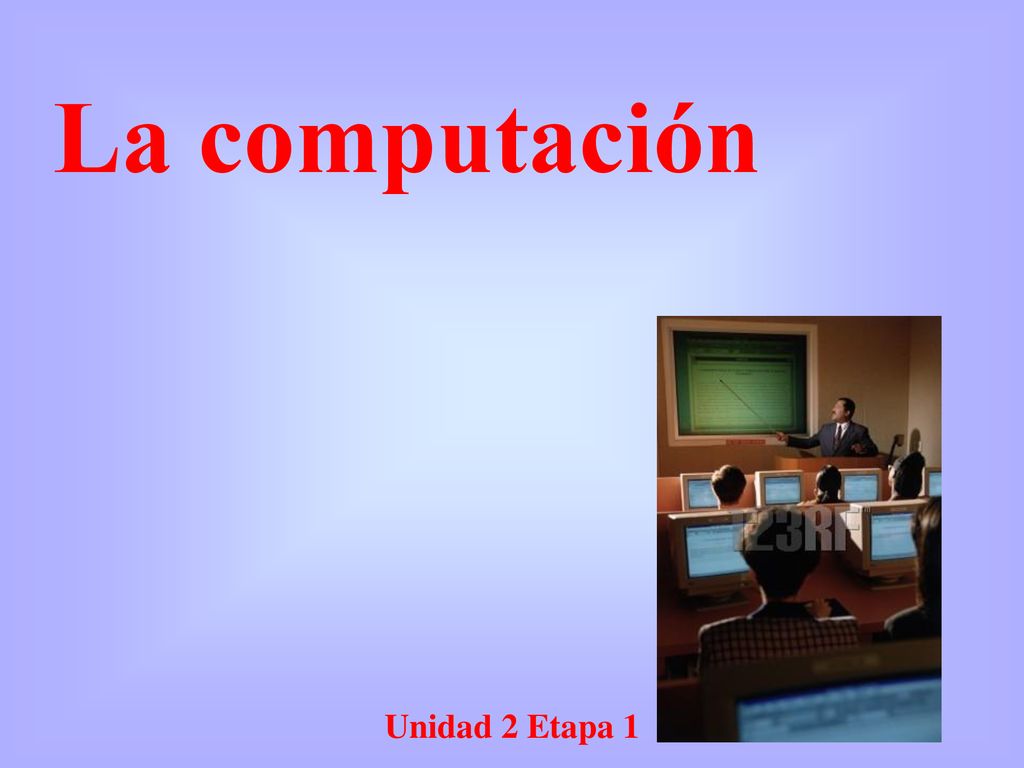 La computación

123RF

Unidad 2 Etapa 1